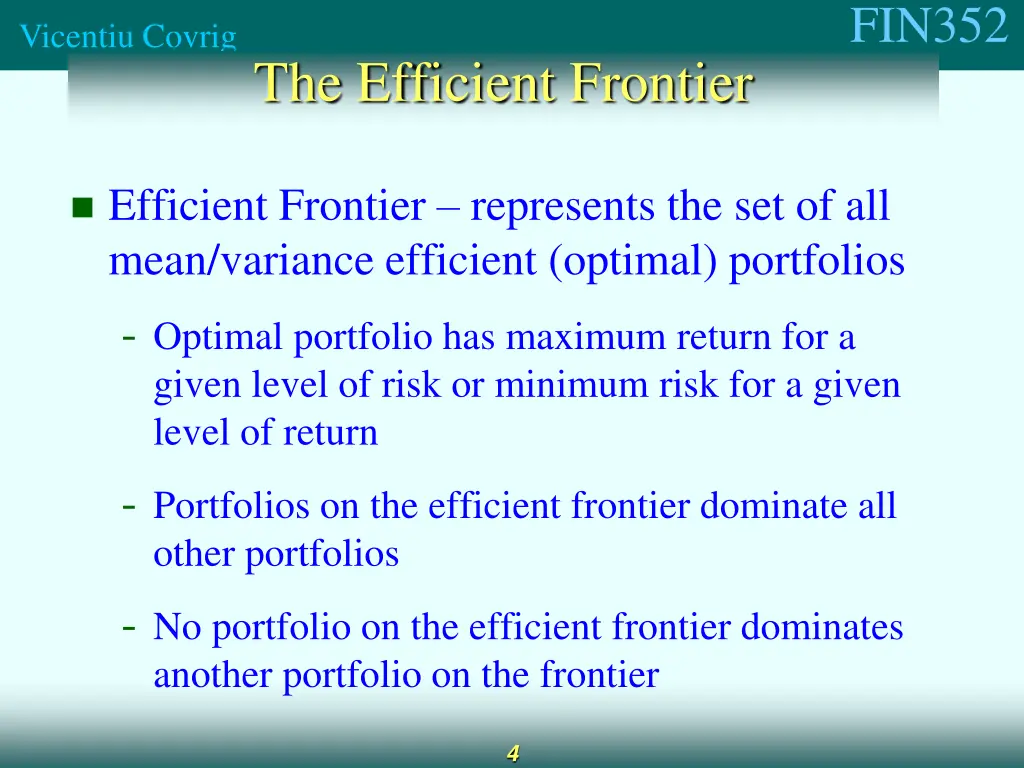 Vicentiu Covrig

FIN352

The Efficient Frontier

Efficient Frontier – represents the set of all mean/variance efficient (optimal) portfolios

- Optimal portfolio has maximum return for a given level of risk or minimum risk for a given level of return

- Portfolios on the efficient frontier dominate all other portfolios

- No portfolio on the efficient frontier dominates another portfolio on the frontier

4